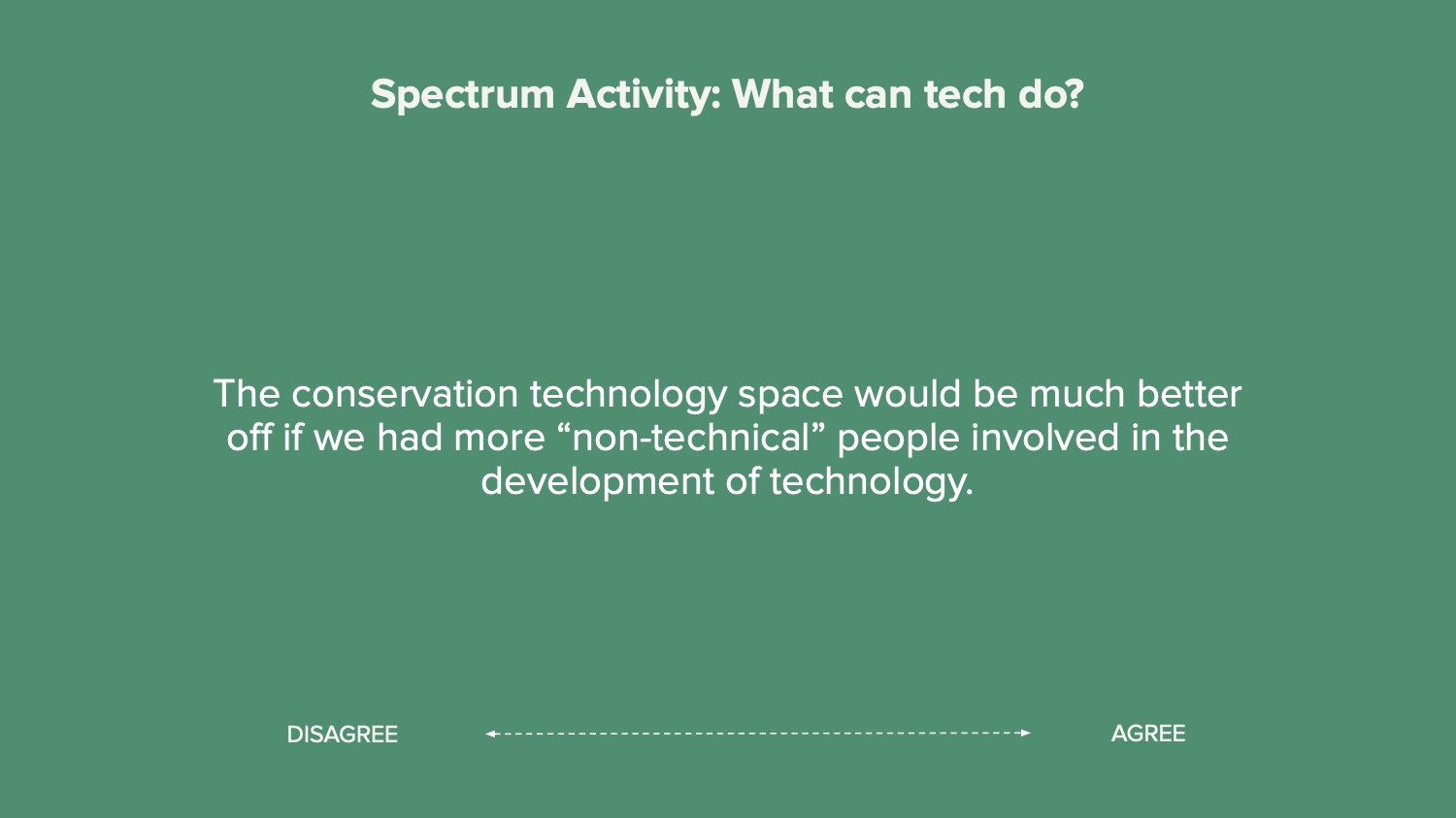 Spectrum Activity: What can tech do?

The conservation technology space would be much better off if we had more “non-technical” people involved in the development of technology.

DISAGREE

AGREE